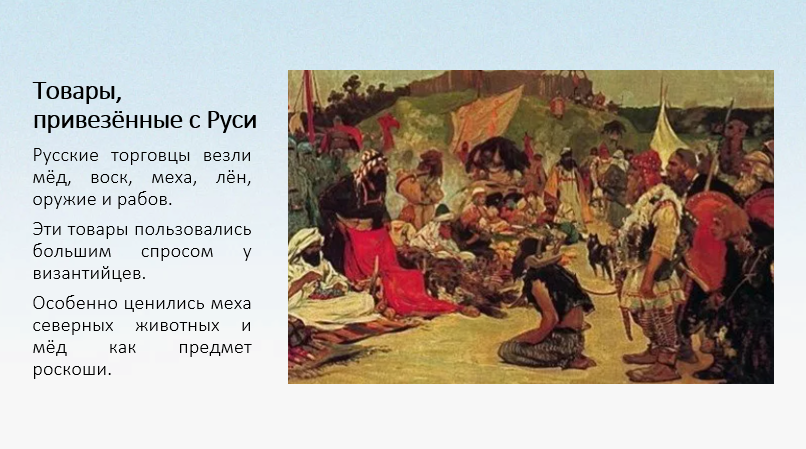 Товары, привезённые с Руси

Русские торговцы везли мёд, воск, меха, лён, оружие и рабов.

Эти товары пользовались большим спросом у византийцев.

Особенно ценились меха северных животных и мёд как предмет роскоши.